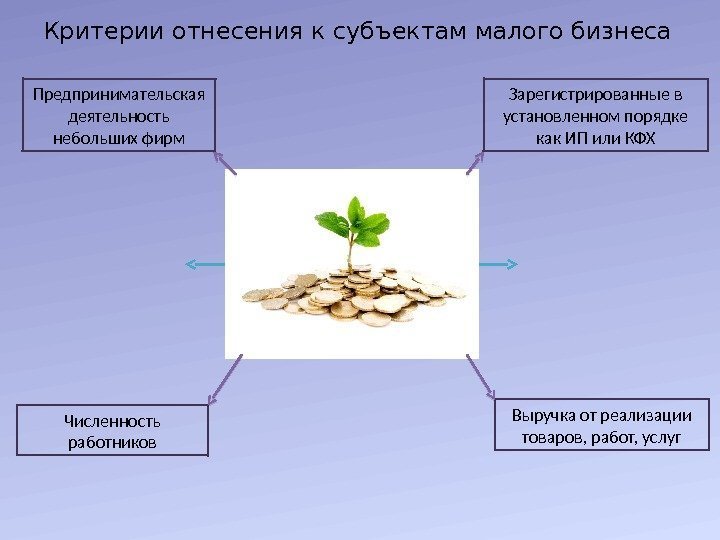 Критерии отнесения к субъектам малого бизнеса

Предпринимательская деятельность небольших фирм

Зарегистрированные в установленном порядке как ИП или КФХ

Численность работников

Выручка от реализации товаров, работ, услуг